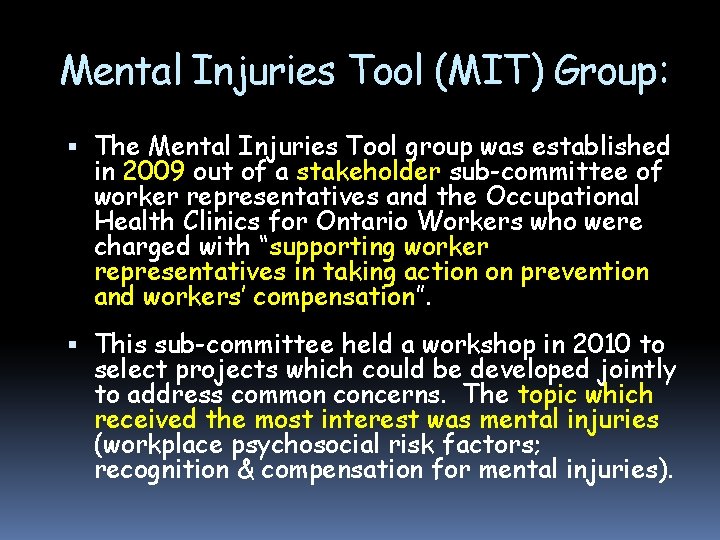 Mental Injuries Tool (MIT) Group:

▪ The Mental Injuries Tool group was established in 2009 out of a stakeholder sub-committee of worker representatives and the Occupational Health Clinics for Ontario Workers who were charged with "supporting worker representatives in taking action on prevention and workers' compensation".

▪ This sub-committee held a workshop in 2010 to select projects which could be developed jointly to address common concerns. The topic which received the most interest was mental injuries (workplace psychosocial risk factors; recognition & compensation for mental injuries).